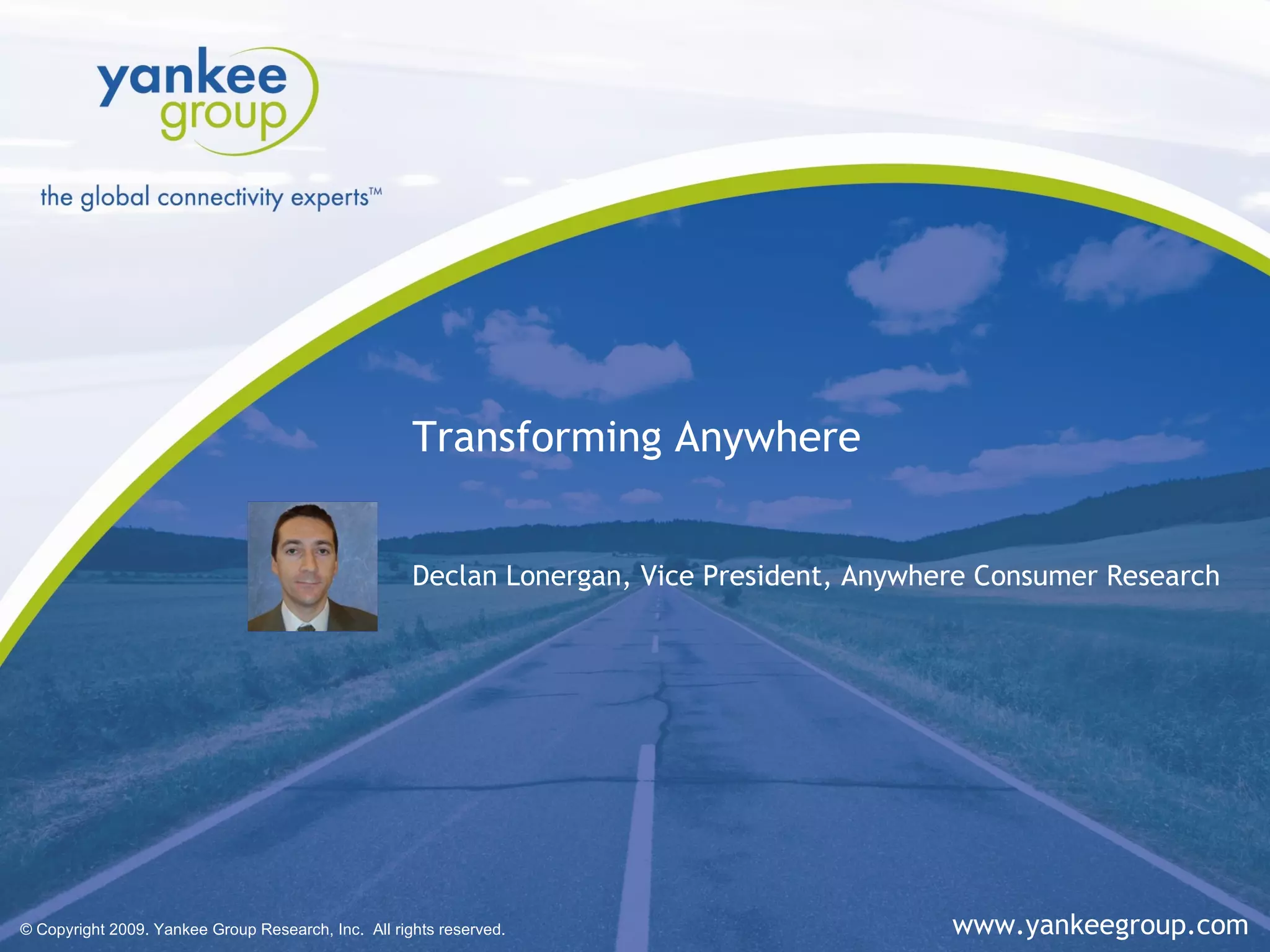 yankee group

the global connectivity experts™

Transforming Anywhere

Declan Lonergan, Vice President, Anywhere Consumer Research

© Copyright 2009. Yankee Group Research, Inc. All rights reserved.

www.yankeegroup.com